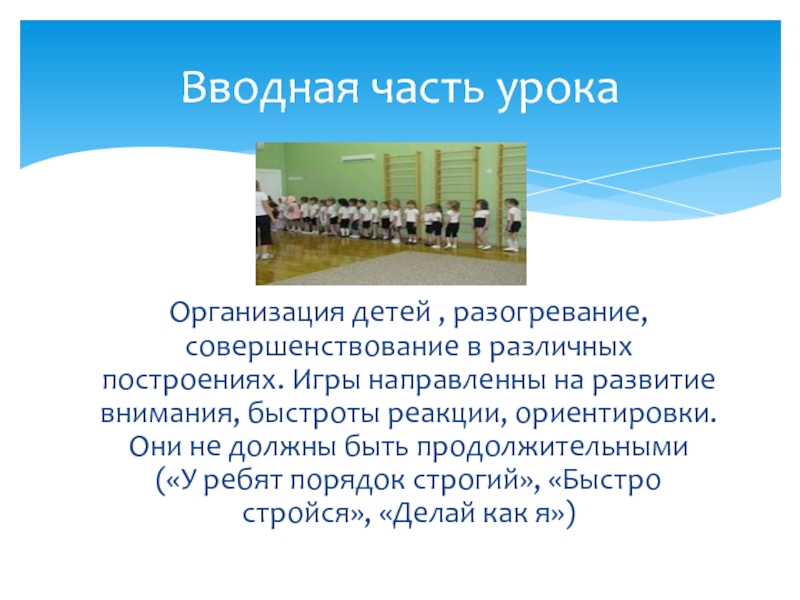 Вводная часть урока

Организация детей , разогревание, совершенствование в различных построениях. Игры направленны на развитие внимания, быстроты реакции, ориентировки. Они не должны быть продолжительными («У ребят порядок строгий», «Быстро стройся», «Делай как я»)